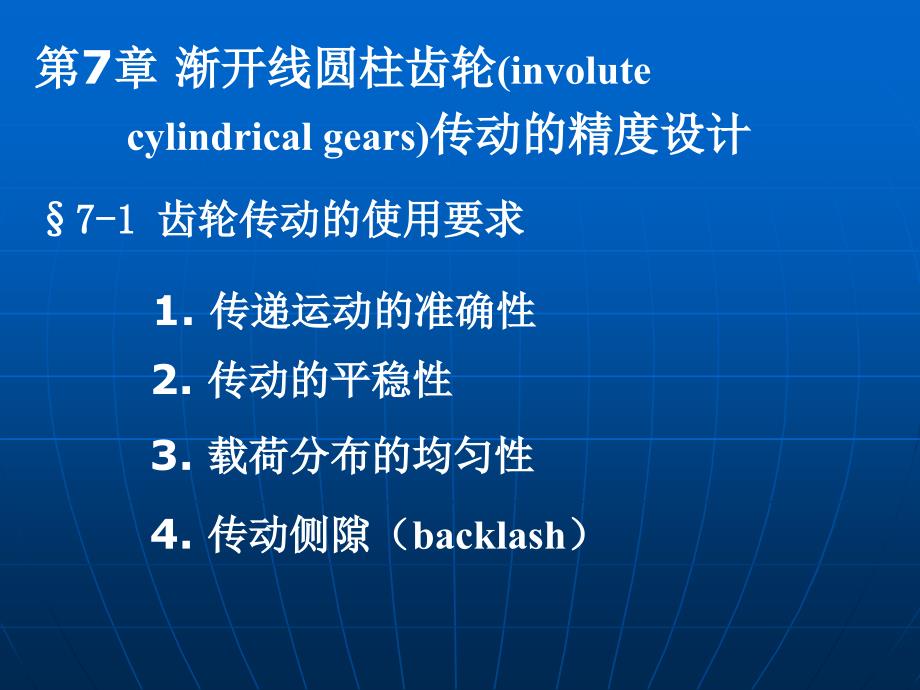 第7章 渐开线圆柱齿轮(involute cylindrical gears)传动的精度设计

§7-1 齿轮传动的使用要求

1. 传递运动的准确性

2. 传动的平稳性

3. 载荷分布的均匀性

4. 传动侧隙（backlash）